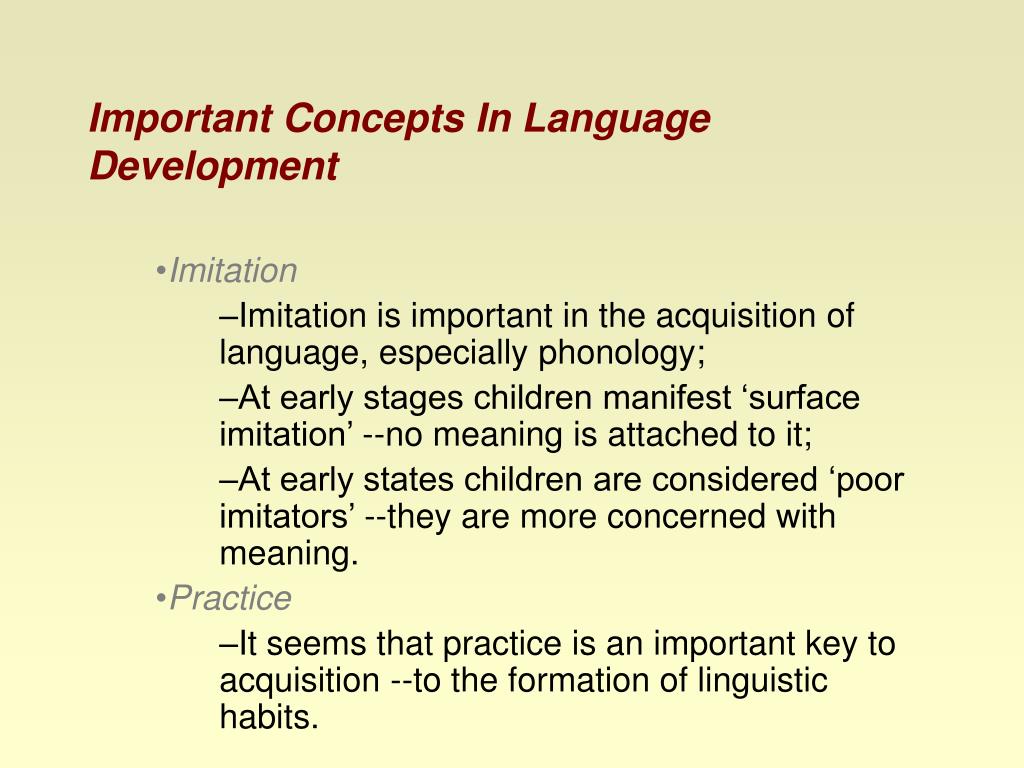 Important Concepts In Language Development

•Imitation

–Imitation is important in the acquisition of language, especially phonology;

–At early stages children manifest ‘surface imitation’ --no meaning is attached to it;

–At early states children are considered ‘poor imitators’ --they are more concerned with meaning.

•Practice

–It seems that practice is an important key to acquisition --to the formation of linguistic habits.